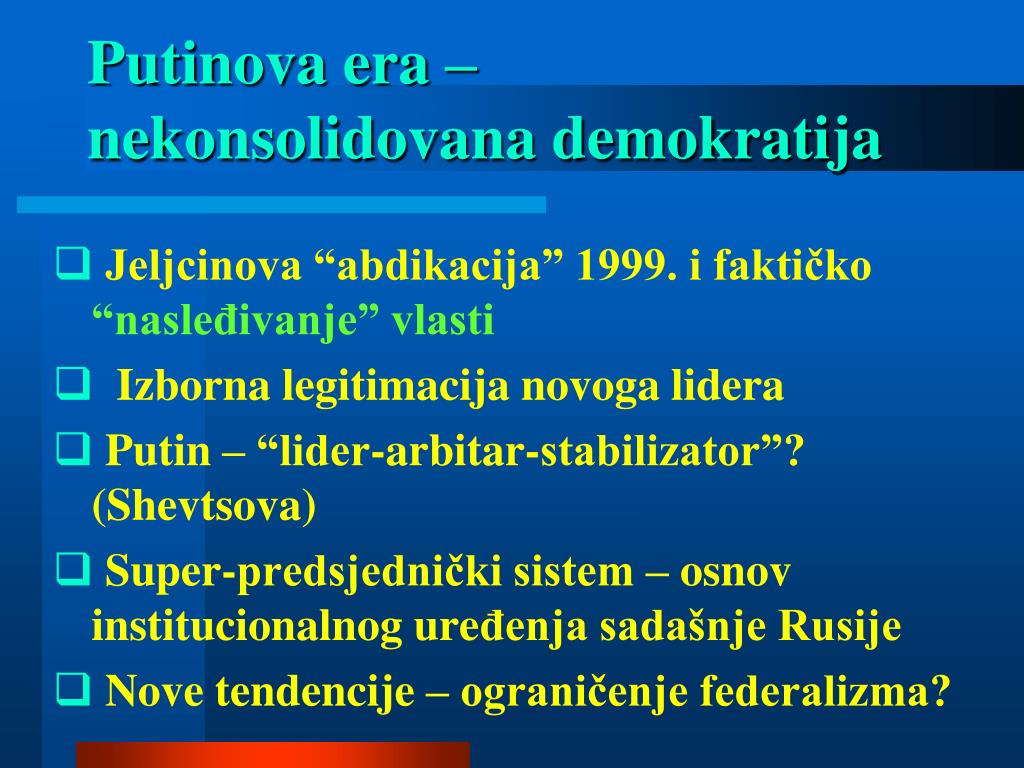 Putinova era – nekonsolidovana demokratija

❑ Jeljcinova “abdikacija” 1999. i faktičko “nasleđivanje” vlasti

❑ Izborna legitimacija novoga lidera

❑ Putin – “lider-arbitar-stabilizator”? (Shevtsova)

❑ Super-predsjednički sistem – osnov institucionalnog uređenja sadašnje Rusije

❑ Nove tendencije – ograničenje federalizma?